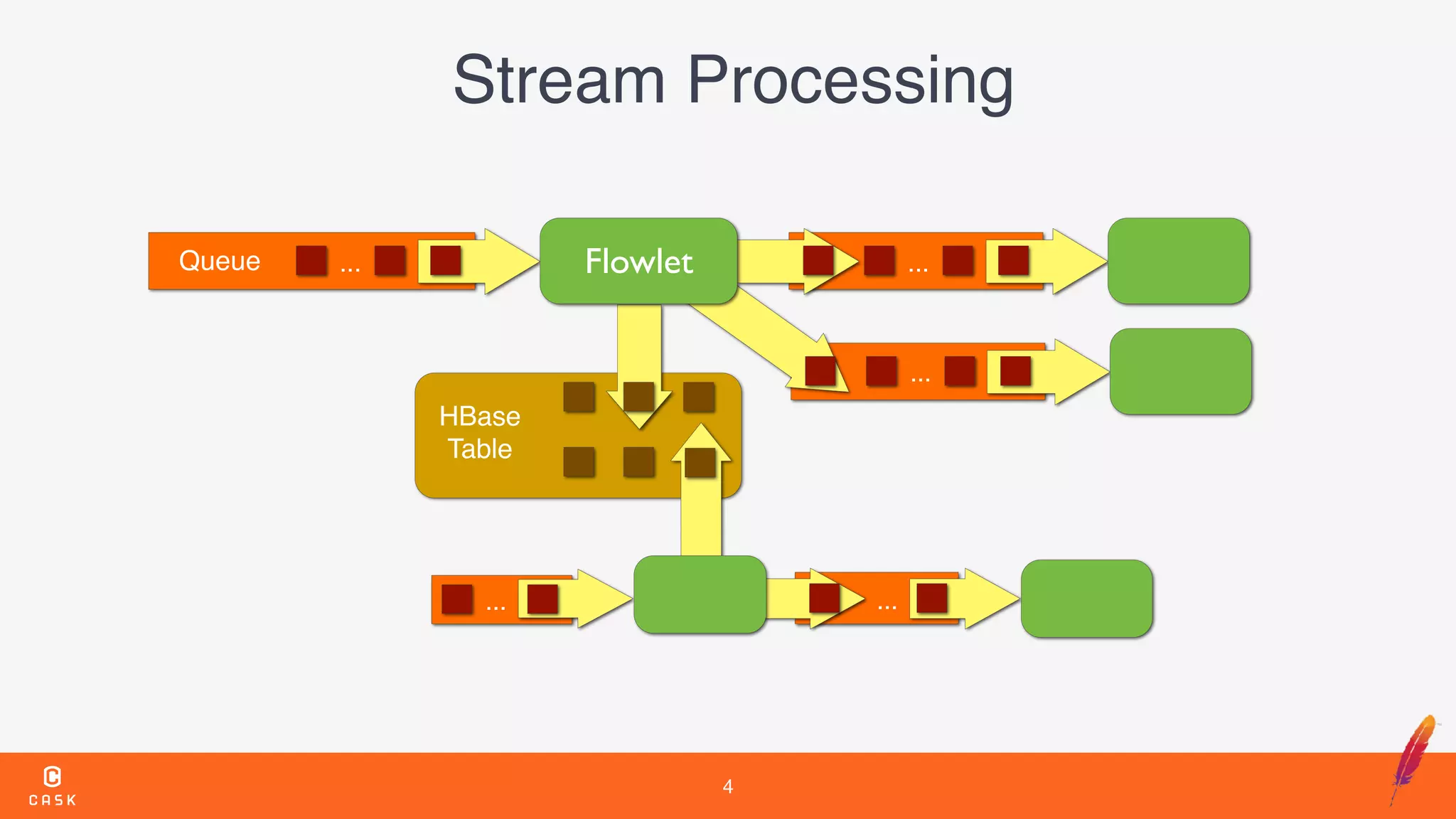 Stream Processing

Queue ...

Flowlet

...

...

HBase Table

...

...

CASK

4